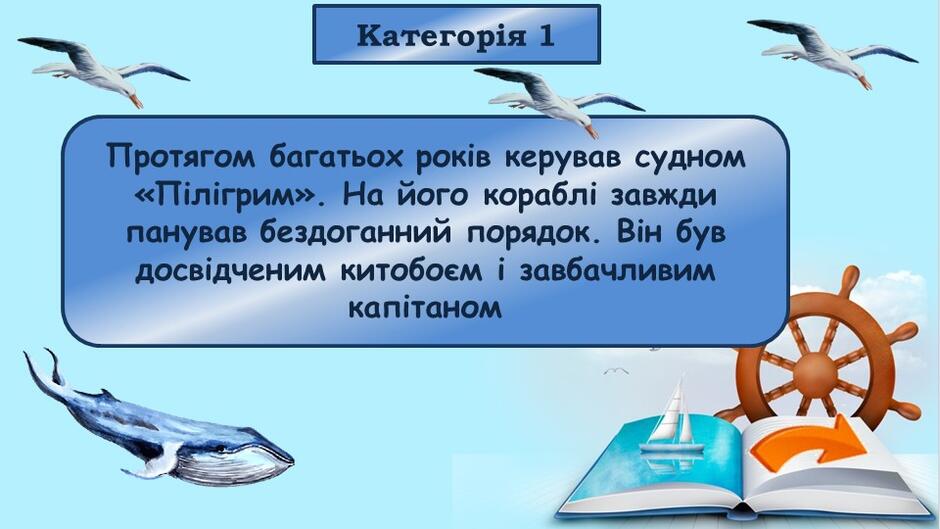 Категорія 1

Протягом багатьох років керував судном «Пілігрим». На його кораблі завжди панував бездоганний порядок. Він був досвідченим китобоєм і завбачливим капітаном